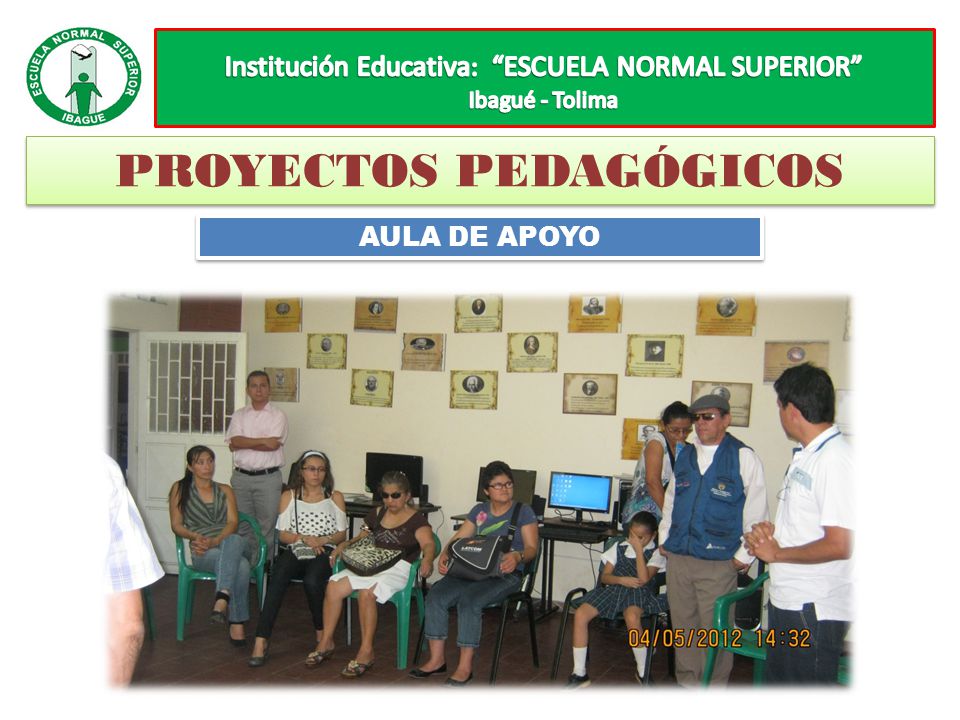 ESCUELA NORMAL SUPERIOR
IBAGUE

Institución Educativa: “ESCUELA NORMAL SUPERIOR”
Ibagué - Tolima

PROYECTOS PEDAGÓGICOS

AULA DE APOYO

04/05/2012 14:32